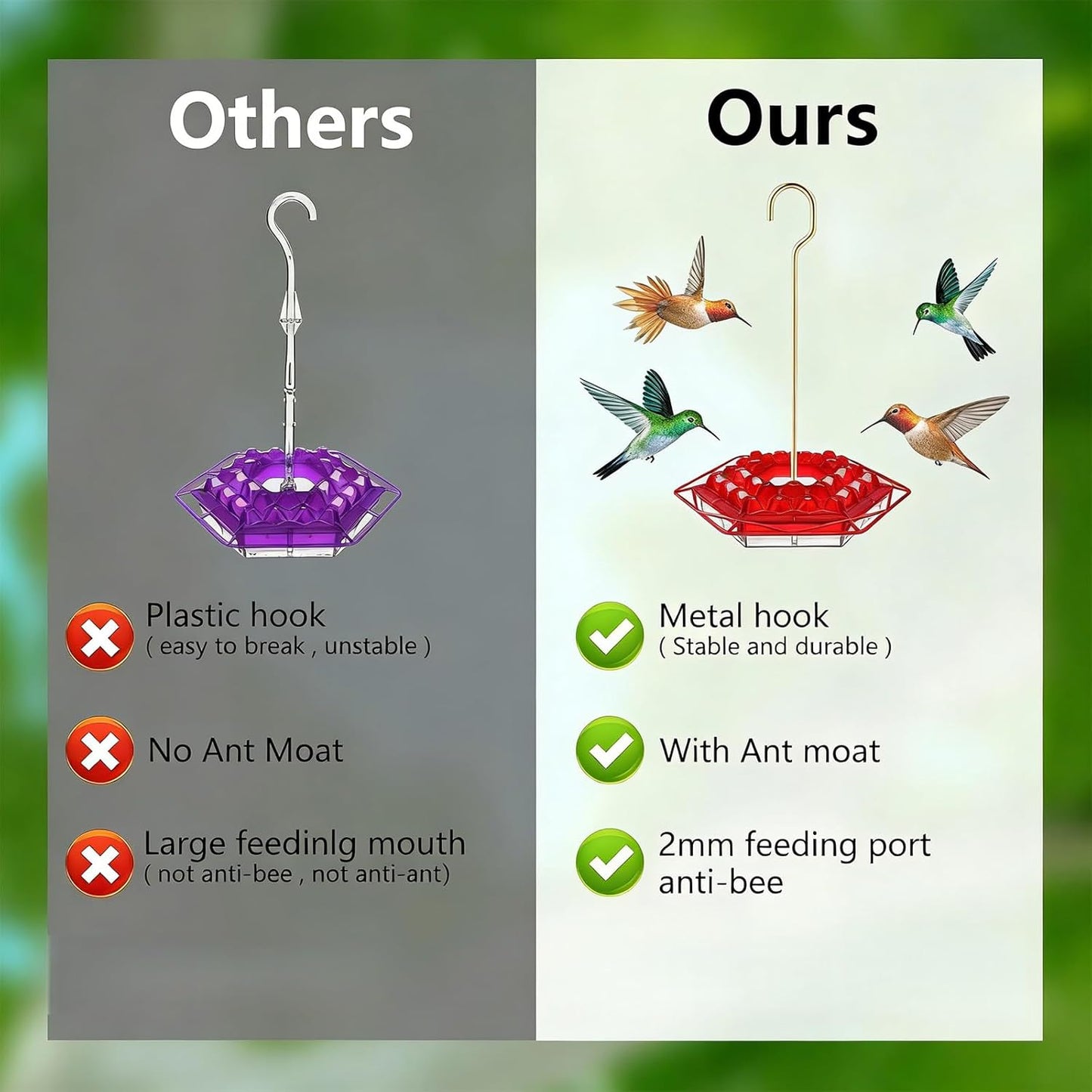 Others

Plastic hook
( easy to break , unstable )

No Ant Moat

Large feedinlg mouth
( not anti-bee , not anti-ant)

Ours

Metal hook
( Stable and durable )

With Ant moat

2mm feeding port
anti-bee